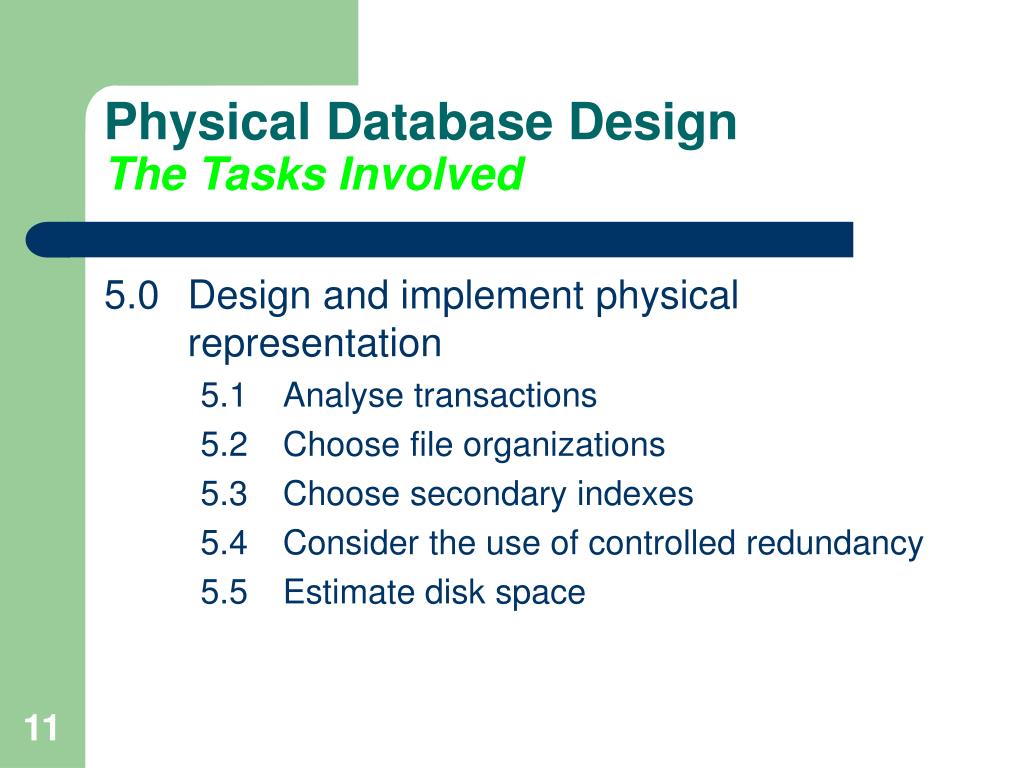 Physical Database Design
The Tasks Involved

5.0 Design and implement physical representation

5.1 Analyse transactions
5.2 Choose file organizations
5.3 Choose secondary indexes
5.4 Consider the use of controlled redundancy
5.5 Estimate disk space

11